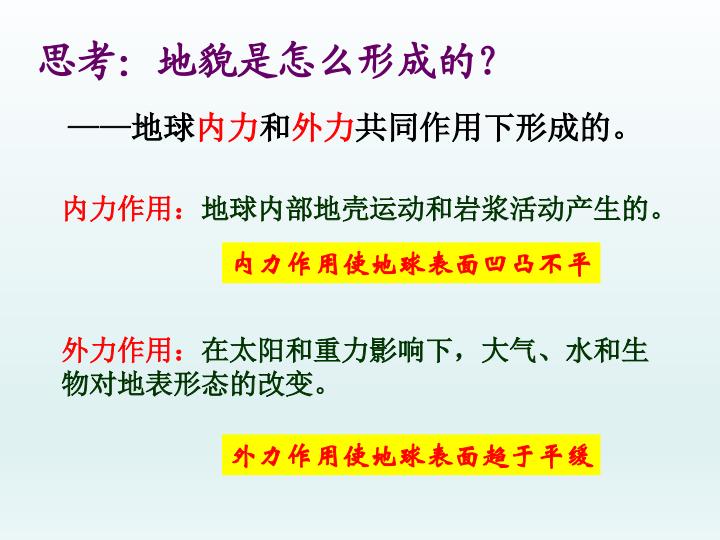 思考：地貌是怎么形成的？

——地球内力和外力共同作用下形成的。

内力作用：地球内部地壳运动和岩浆活动产生的。

内力作用使地球表面凹凸不平

外力作用：在太阳和重力影响下，大气、水和生物对地表形态的改变。

外力作用使地球表面趋于平缓